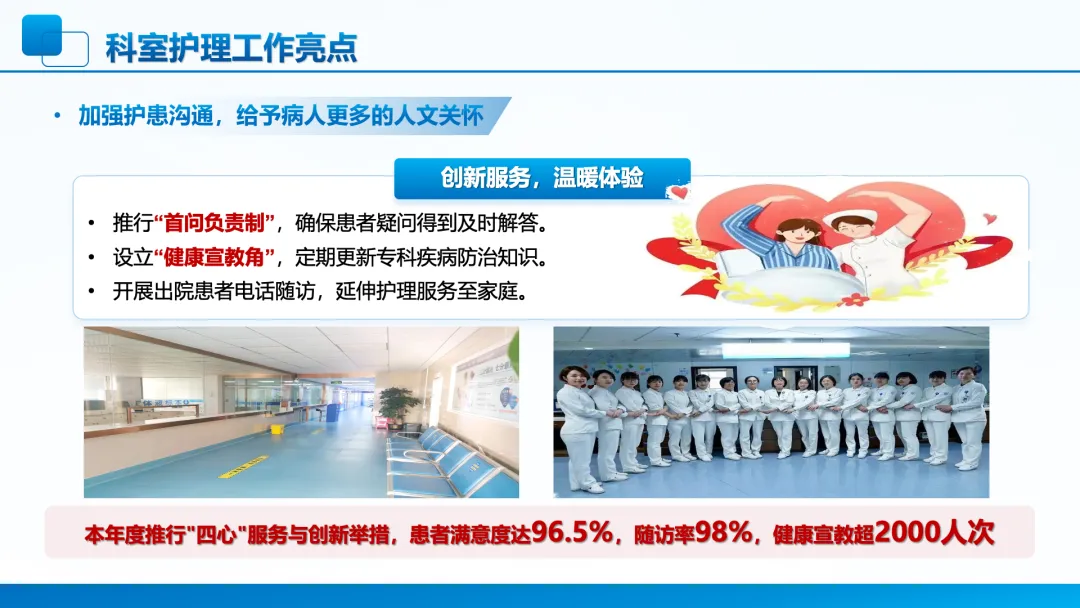 科室护理工作亮点

• 加强护患沟通，给予病人更多的人文关怀

创新服务，温暖体验

• 推行“首问负责制”，确保患者疑问得到及时解答。
• 设立“健康宣教角”，定期更新专科疾病防治知识。
• 开展出院患者电话随访，延伸护理服务至家庭。

本年度推行"四心"服务与创新举措，患者满意度达96.5%，随访率98%，健康宣教超2000人次